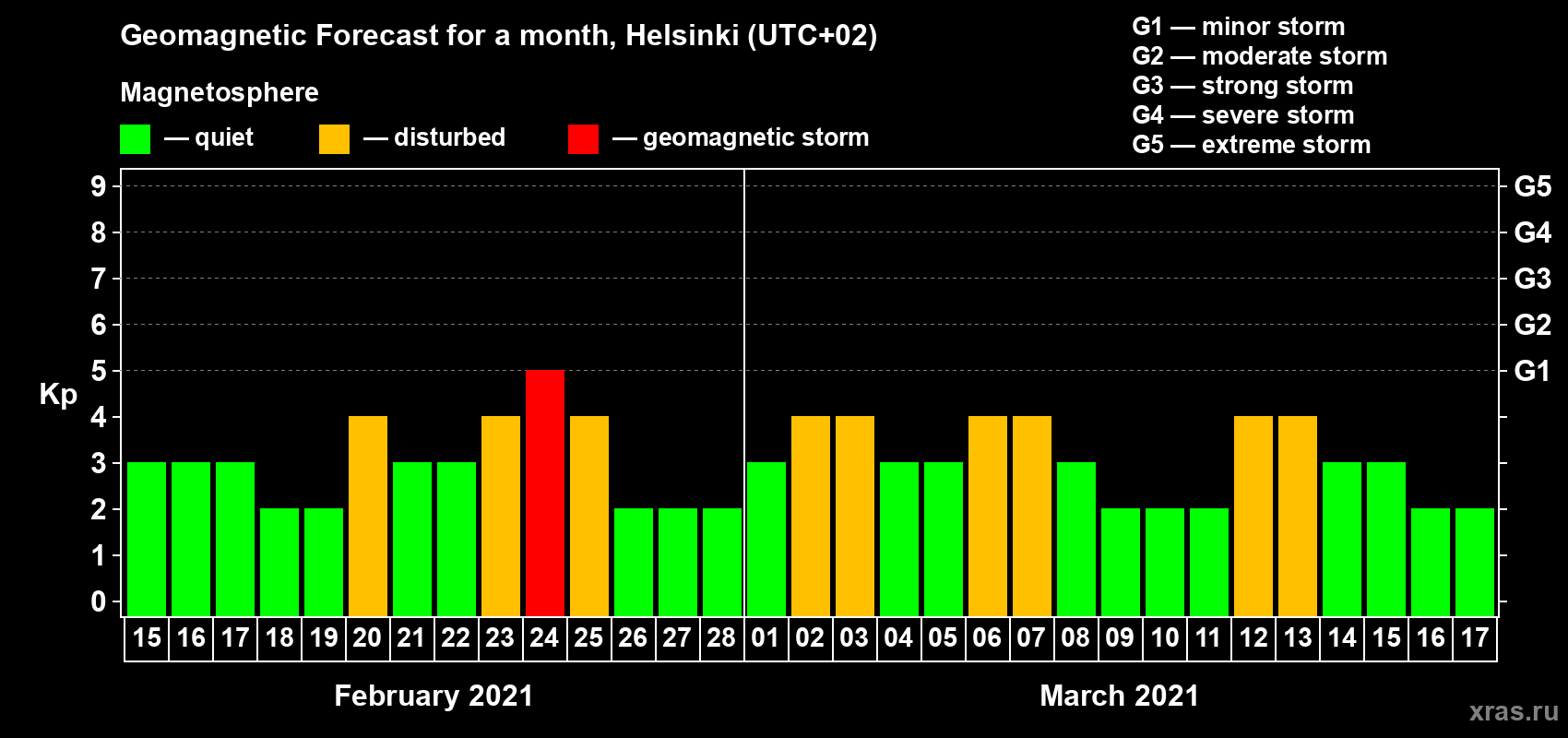 Geomagnetic Forecast for a month, Helsinki (UTC+02)

Magnetosphere

— quiet — disturbed — geomagnetic storm

G1 — minor storm
G2 — moderate storm
G3 — strong storm
G4 — severe storm
G5 — extreme storm

Kp

9
8
7
6
5
4
3
2
1
0

G5
G4
G3
G2
G1

15 16 17 18 19 20 21 22 23 24 25 26 27 28 01 02 03 04 05 06 07 08 09 10 11 12 13 14 15 16 17

February 2021

March 2021

xras.ru